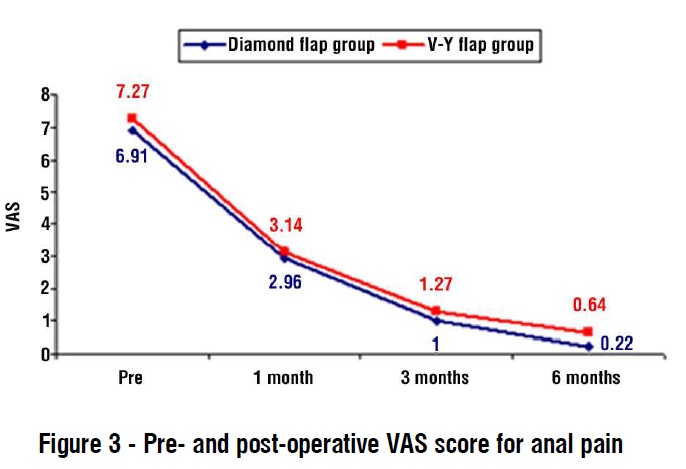 Diamond flap group
V-Y flap group

VAS

8
7
6
5
4
3
2
1
0

7.27
6.91
3.14
2.96
1.27
1
0.64
0.22

Pre
1 month
3 months
6 months

Figure 3 - Pre- and post-operative VAS score for anal pain